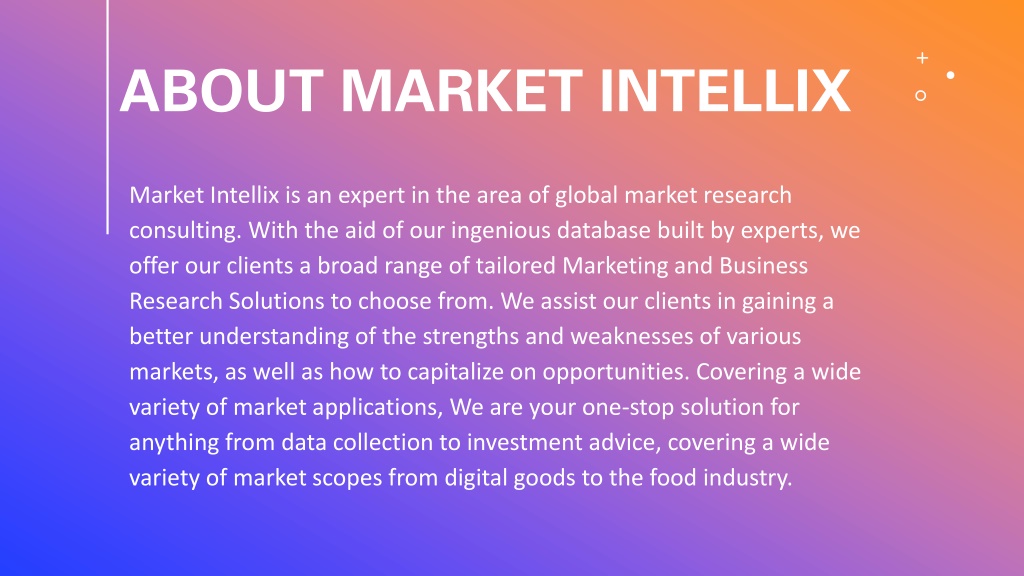 ABOUT MARKET INTELLIX

Market Intellix is an expert in the area of global market research consulting. With the aid of our ingenious database built by experts, we offer our clients a broad range of tailored Marketing and Business Research Solutions to choose from. We assist our clients in gaining a better understanding of the strengths and weaknesses of various markets, as well as how to capitalize on opportunities. Covering a wide variety of market applications, We are your one-stop solution for anything from data collection to investment advice, covering a wide variety of market scopes from digital goods to the food industry.